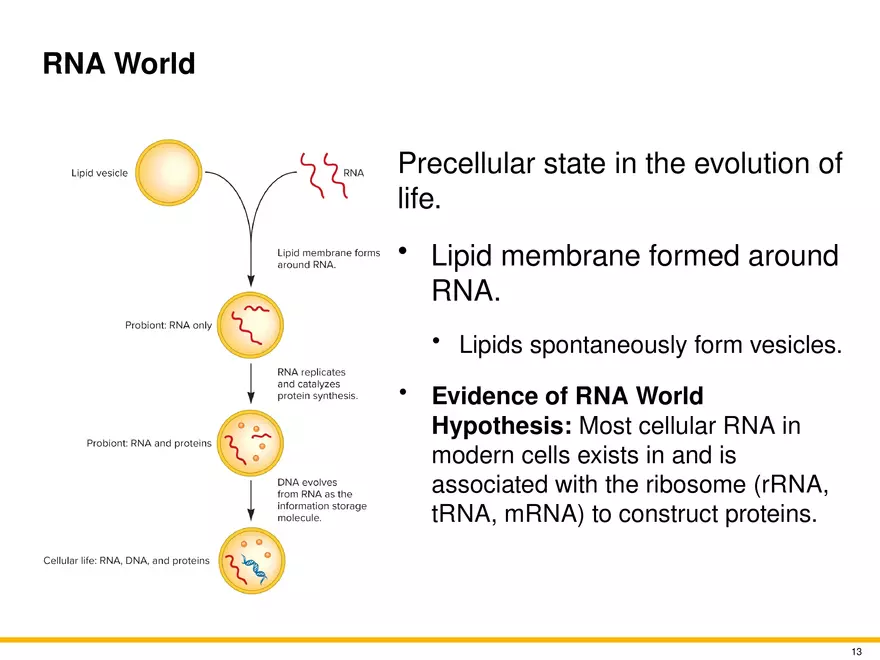 RNA World

Lipid vesicle

RNA

Lipid membrane forms around RNA.

Probiont: RNA only

RNA replicates and catalyzes protein synthesis.

Probiont: RNA and proteins

DNA evolves from RNA as the information storage molecule.

Cellular life: RNA, DNA, and proteins

Precellular state in the evolution of life.

• Lipid membrane formed around RNA.

• Lipids spontaneously form vesicles.

• **Evidence of RNA World Hypothesis:** Most cellular RNA in modern cells exists in and is associated with the ribosome (rRNA, tRNA, mRNA) to construct proteins.

13